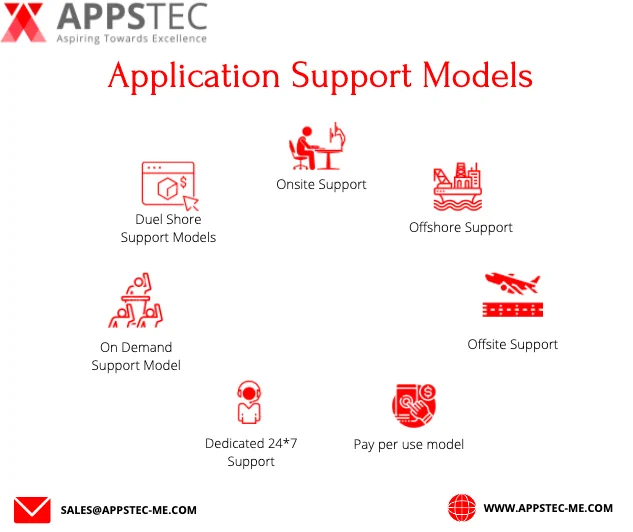 APPSTEC
Aspiring Towards Excellence

Application Support Models

Onsite Support

Duel Shore Support Models

Offshore Support

On Demand Support Model

Offsite Support

Dedicated 24*7 Support

Pay per use model

SALES@APPSTEC-ME.COM

WWW.APPSTEC-ME.COM